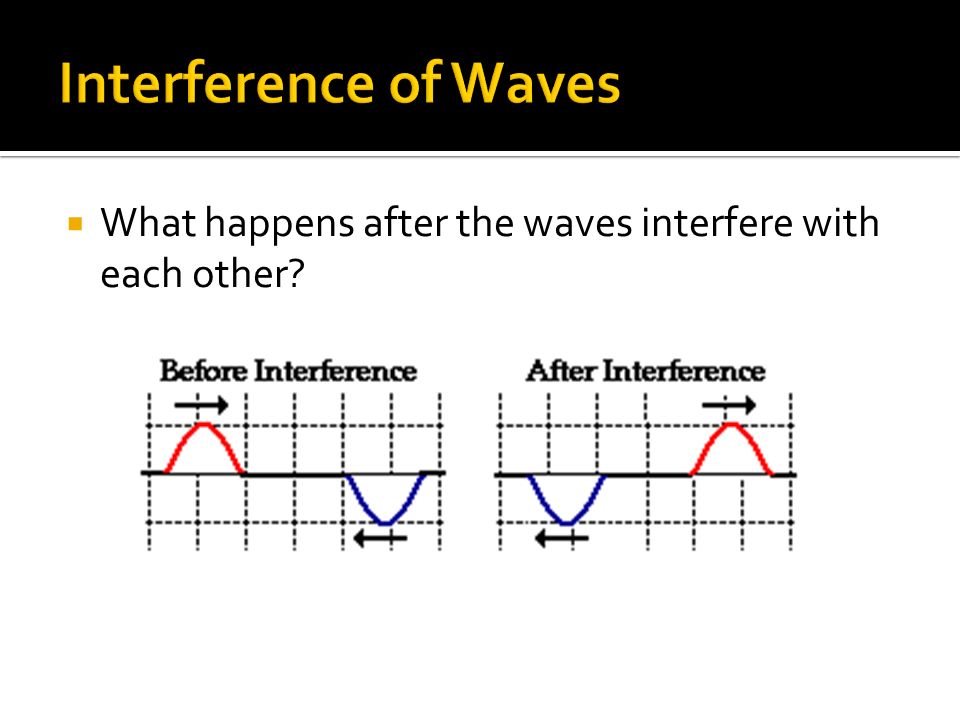 Interference of Waves

What happens after the waves interfere with each other?

Before Interference

After Interference